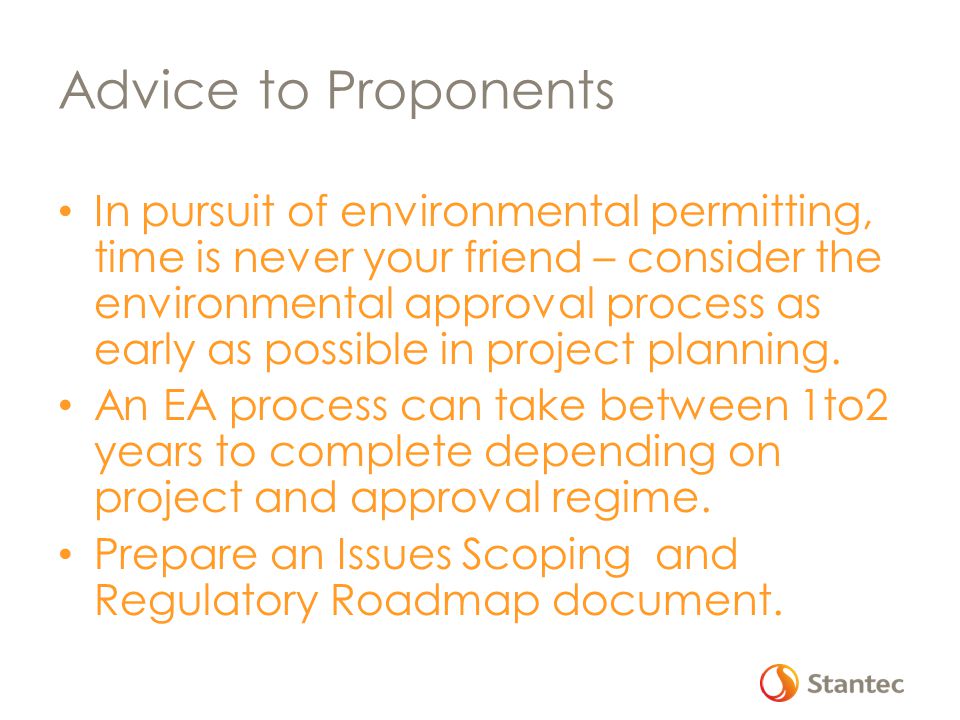 Advice to Proponents

• In pursuit of environmental permitting, time is never your friend – consider the environmental approval process as early as possible in project planning.
• An EA process can take between 1to2 years to complete depending on project and approval regime.
• Prepare an Issues Scoping and Regulatory Roadmap document.

Stantec